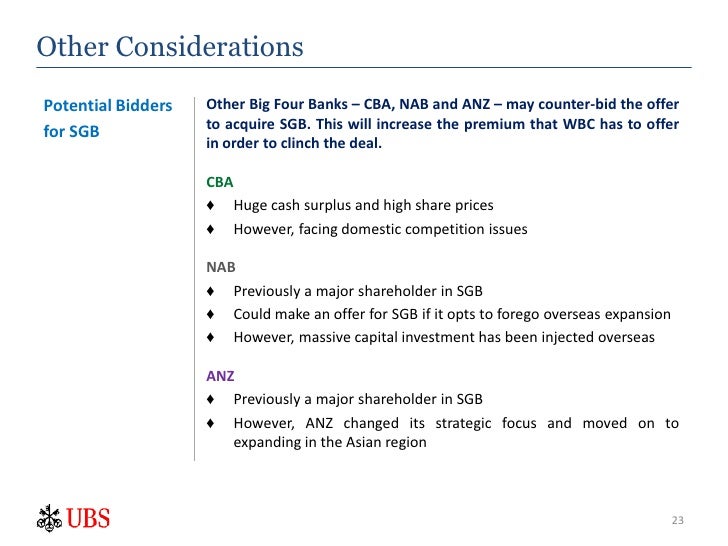 Other Considerations

Potential Bidders for SGB

Other Big Four Banks – CBA, NAB and ANZ – may counter-bid the offer to acquire SGB. This will increase the premium that WBC has to offer in order to clinch the deal.

CBA
♦ Huge cash surplus and high share prices
♦ However, facing domestic competition issues

NAB
♦ Previously a major shareholder in SGB
♦ Could make an offer for SGB if it opts to forego overseas expansion
♦ However, massive capital investment has been injected overseas

ANZ
♦ Previously a major shareholder in SGB
♦ However, ANZ changed its strategic focus and moved on to expanding in the Asian region

UBS

23